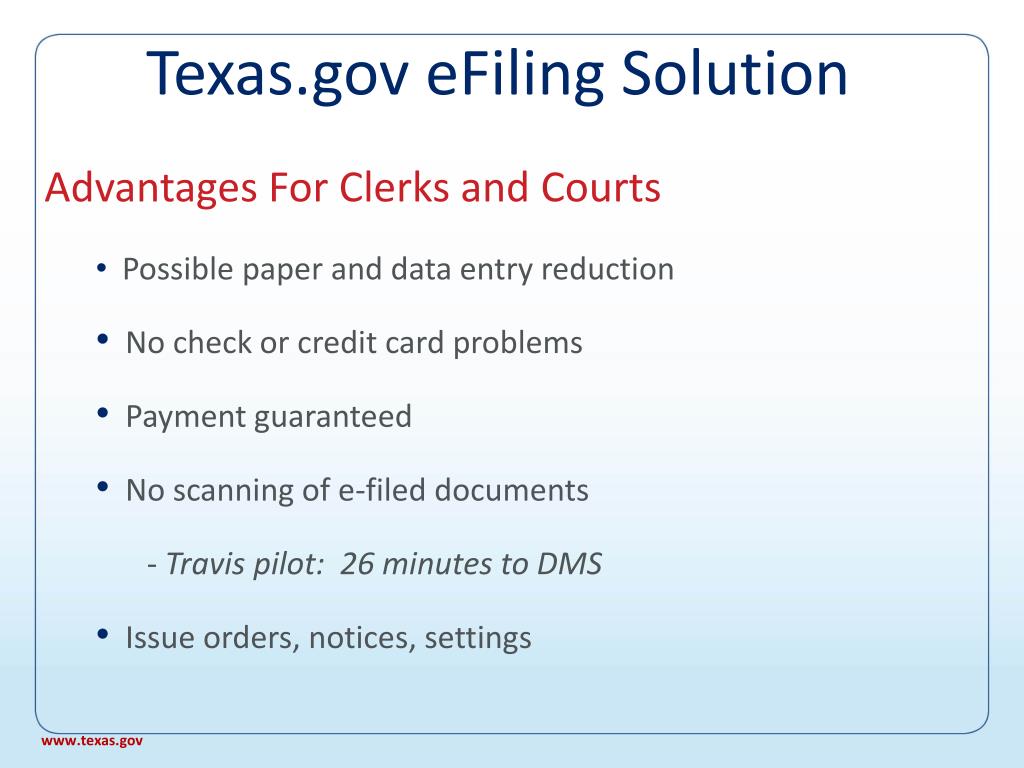 Texas.gov eFiling Solution

Advantages For Clerks and Courts

• Possible paper and data entry reduction

• No check or credit card problems

• Payment guaranteed

• No scanning of e-filed documents

- Travis pilot: 26 minutes to DMS

• Issue orders, notices, settings

www.texas.gov